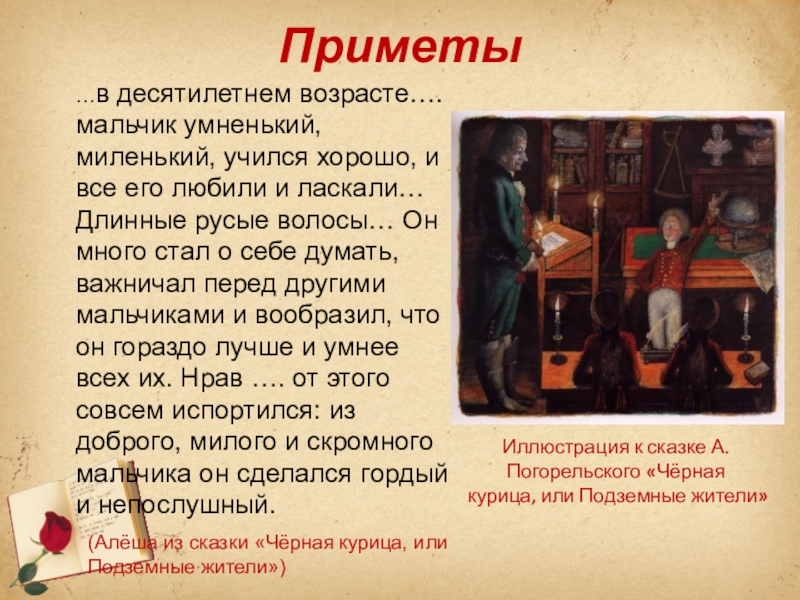 Приметы

…в десятилетнем возрасте…. мальчик умненький, миленький, учился хорошо, и все его любили и ласкали… Длинные русые волосы… Он много стал о себе думать, важничал перед другими мальчиками и вообразил, что он гораздо лучше и умнее всех их. Нрав …. от этого совсем испортился: из доброго, милого и скромного мальчика он сделался гордый и непослушный.

(Алёша из сказки «Чёрная курица, или Подземные жители»)

Иллюстрация к сказке А. Погорельского «Чёрная курица, или Подземные жители»